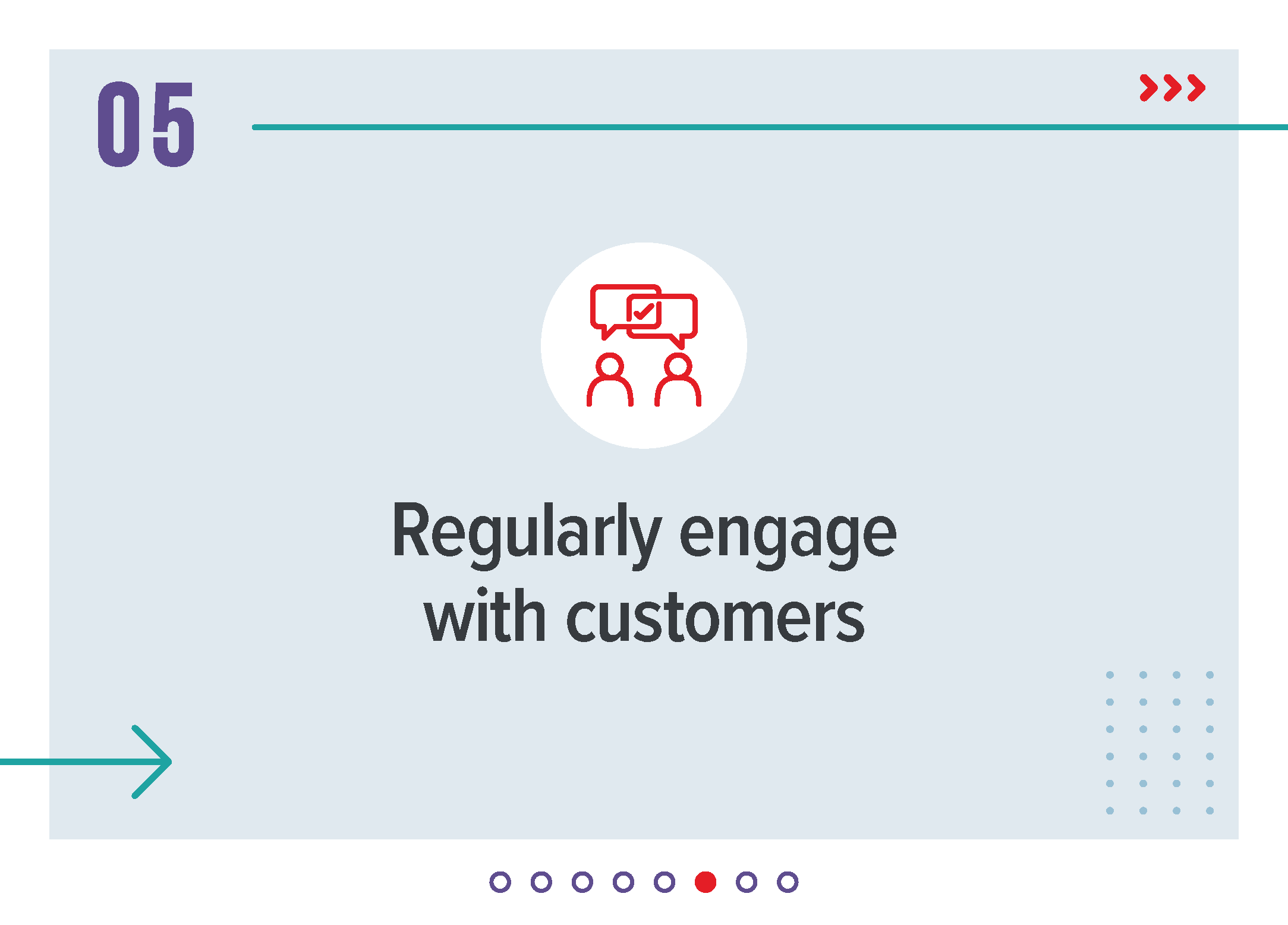 05

Regularly engage with customers